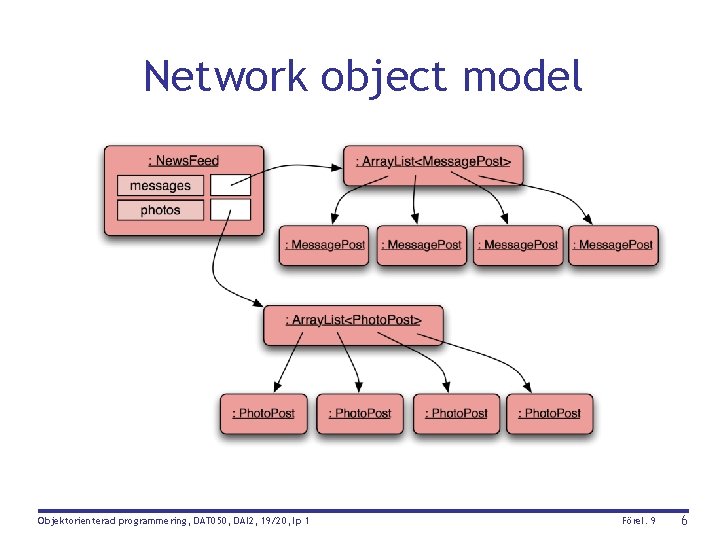 Network object model

: NewsFeed

messages

photos

: ArrayList<MessagePost>

: MessagePost

: MessagePost

: MessagePost

: MessagePost

: ArrayList<PhotoPost>

: PhotoPost

: PhotoPost

: PhotoPost

: PhotoPost

Objektorienterad programmering, DAT050, DAI2, 19/20, lp 1

Förel. 9

6